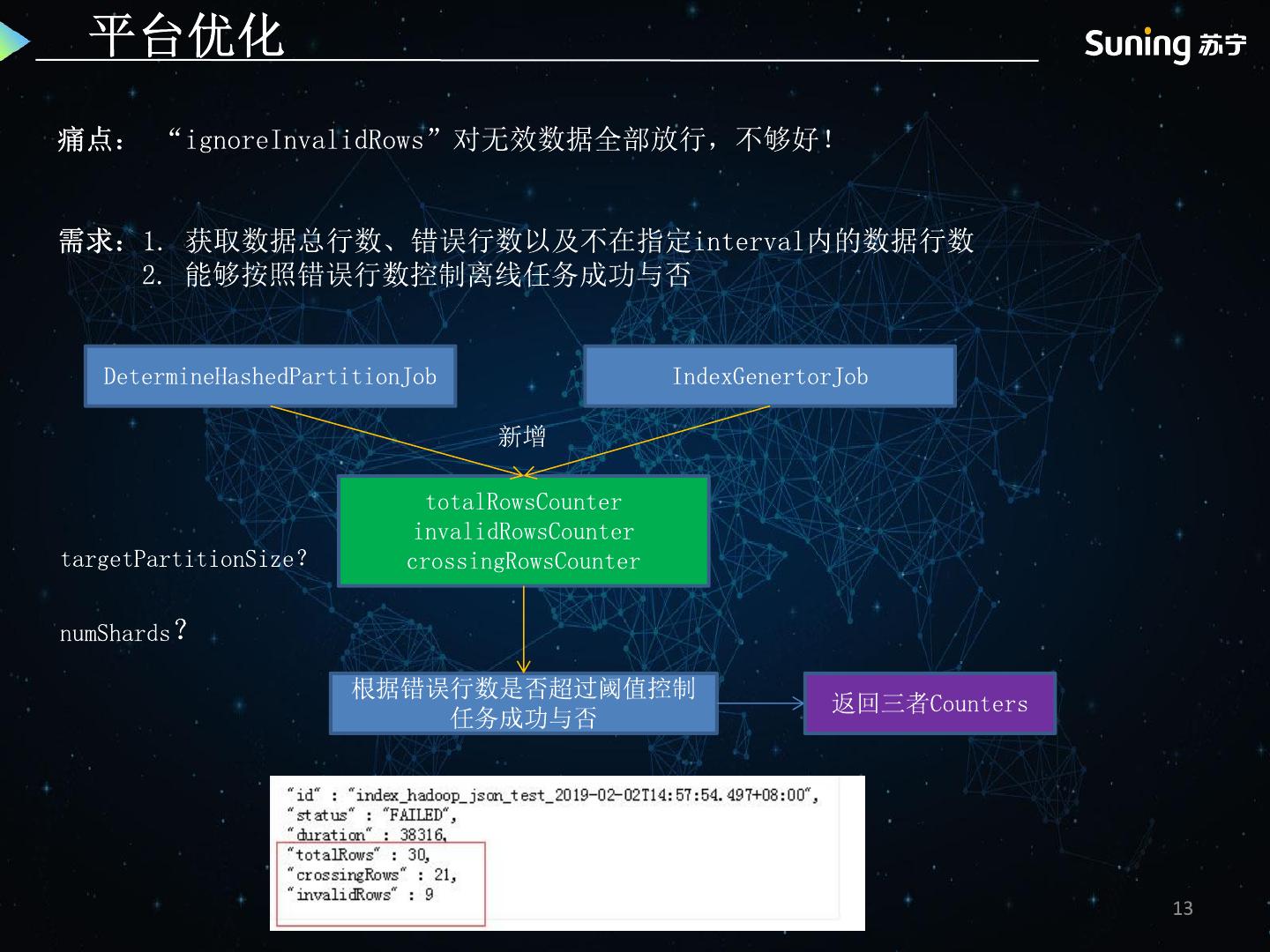 平台优化

Suning 苏宁

痛点： “ignoreInvalidRows”对无效数据全部放行，不够好！

需求：1. 获取数据总行数、错误行数以及不在指定interval内的数据行数
2. 能够按照错误行数控制离线任务成功与否

DetermineHashedPartitionJob

IndexGenertorJob

新增

totalRowsCounter
invalidRowsCounter
crossingRowsCounter

targetPartitionSize?

numShards?

根据错误行数是否超过阈值控制任务成功与否

返回三者Counters

"id" : "index_hadoop_json_test_2019-02-02T14:57:54.497+08:00",
"status" : "FAILED",
"duration" : 38316,
"totalRows" : 30,
"crossingRows" : 21,
"invalidRows" : 9

13